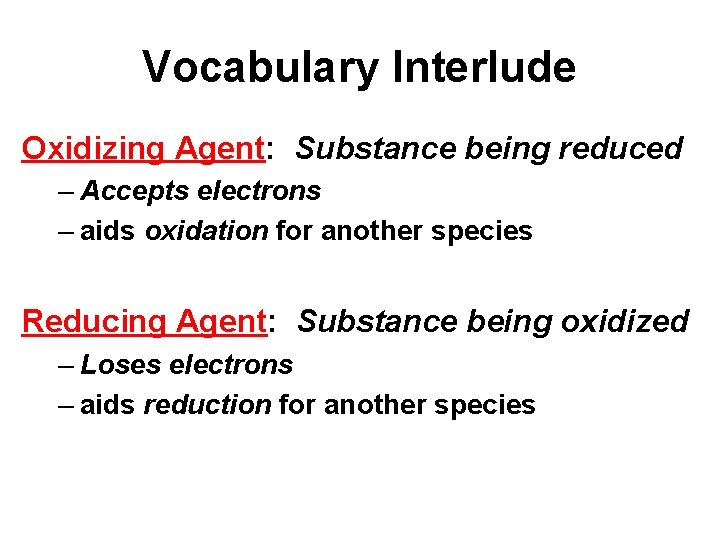 Vocabulary Interlude

Oxidizing Agent: Substance being reduced
– Accepts electrons
– aids oxidation for another species

Reducing Agent: Substance being oxidized
– Loses electrons
– aids reduction for another species